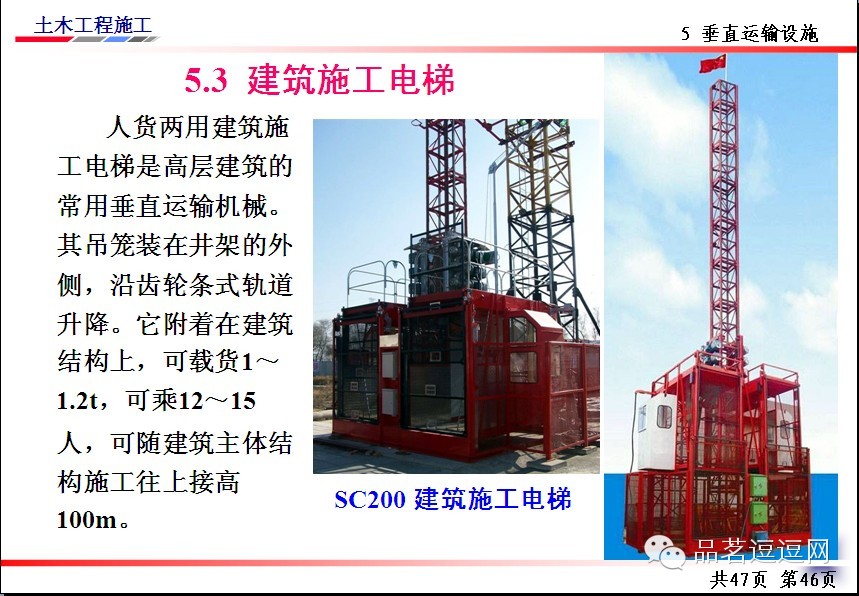 土木工程施工

5 垂直运输设施

5.3 建筑施工电梯

人货两用建筑施工电梯是高层建筑的常用垂直运输机械。其吊笼装在井架的外侧，沿齿轮条式轨道升降。它附着在建筑结构上，可载货1～1.2t，可乘12～15人，可随建筑主体结构施工往上接高100m。

SC200 建筑施工电梯

品茗逗逗网

共47页 第46页